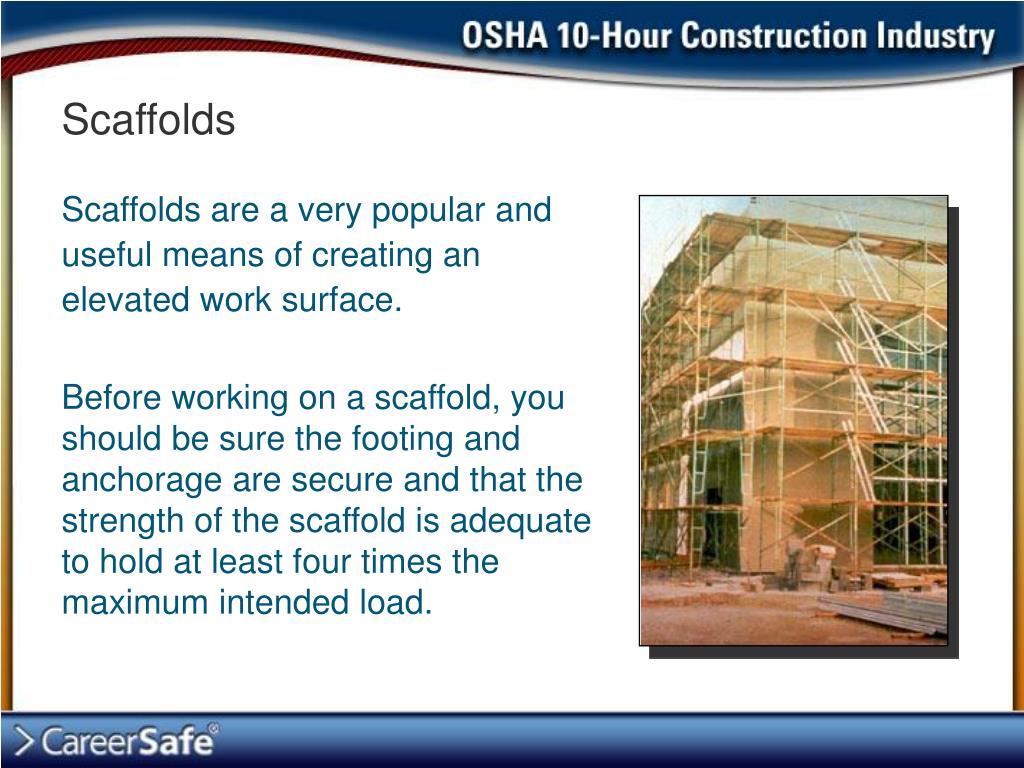 OSHA 10-Hour Construction Industry

Scaffolds

Scaffolds are a very popular and useful means of creating an elevated work surface.

Before working on a scaffold, you should be sure the footing and anchorage are secure and that the strength of the scaffold is adequate to hold at least four times the maximum intended load.

CareerSafe®